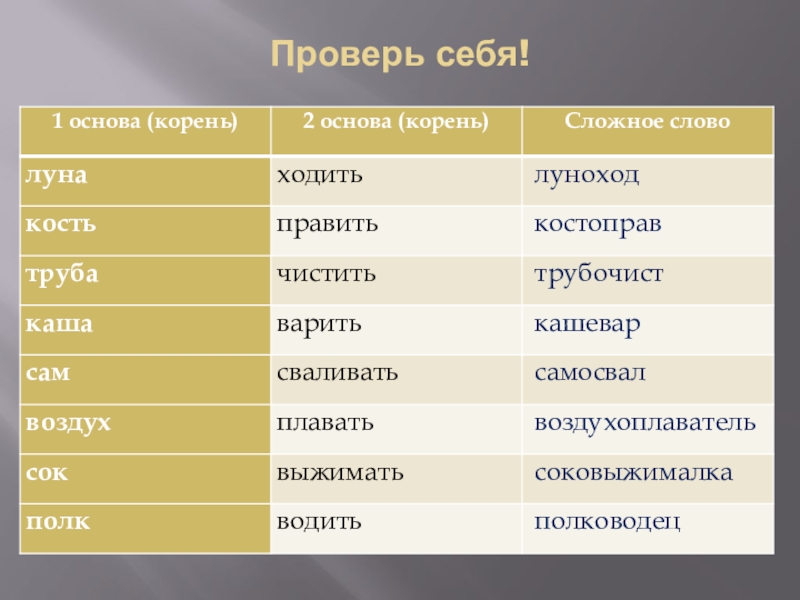 Проверь себя!

| 1 основа (корень) | 2 основа (корень) | Сложное слово |
|---|---|---|
| луна | ходить | луноход |
| кость | править | костоправ |
| труба | чистить | трубочист |
| каша | варить | кашевар |
| сам | сваливать | самосвал |
| воздух | плавать | воздухоплаватель |
| сок | выжимать | соковыжималка |
| полк | водить | полководец |